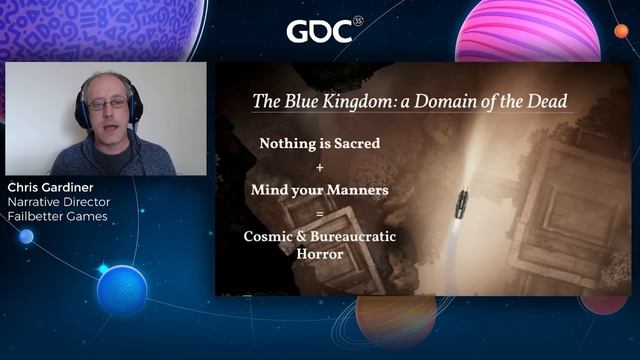 GDC 35

Chris Gardiner
Narrative Director
Failbetter Games

The Blue Kingdom: a Domain of the Dead

Nothing is Sacred
+
Mind your Manners
=
Cosmic & Bureaucratic Horror